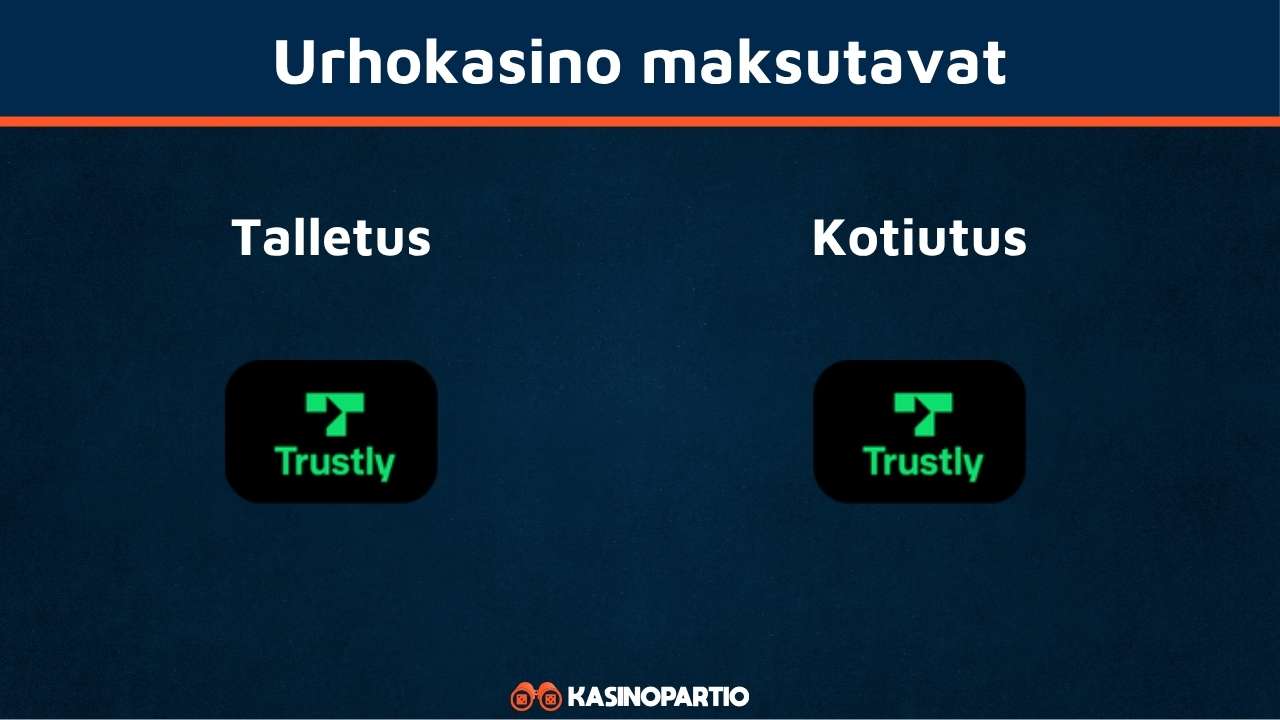 Urhokasino maksutavat

Talletus

Trustly

Kotiutus

Trustly

KASINOPARTIO